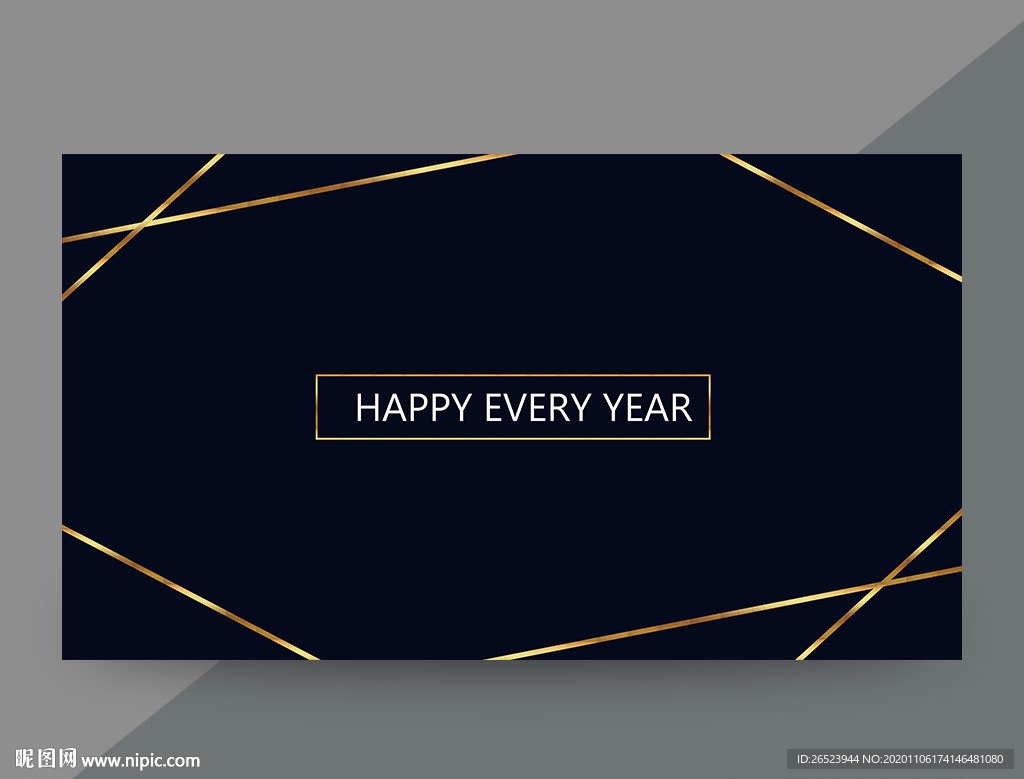 HAPPY EVERY YEAR

昵图网 www.nipic.com

ID:26523944 NO:20201106174146481080